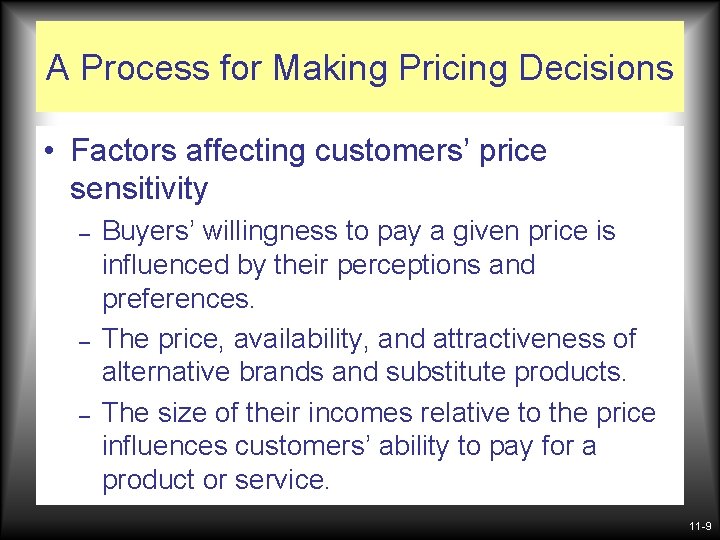 A Process for Making Pricing Decisions

• Factors affecting customers' price sensitivity

– Buyers' willingness to pay a given price is influenced by their perceptions and preferences.

– The price, availability, and attractiveness of alternative brands and substitute products.

– The size of their incomes relative to the price influences customers' ability to pay for a product or service.

11-9